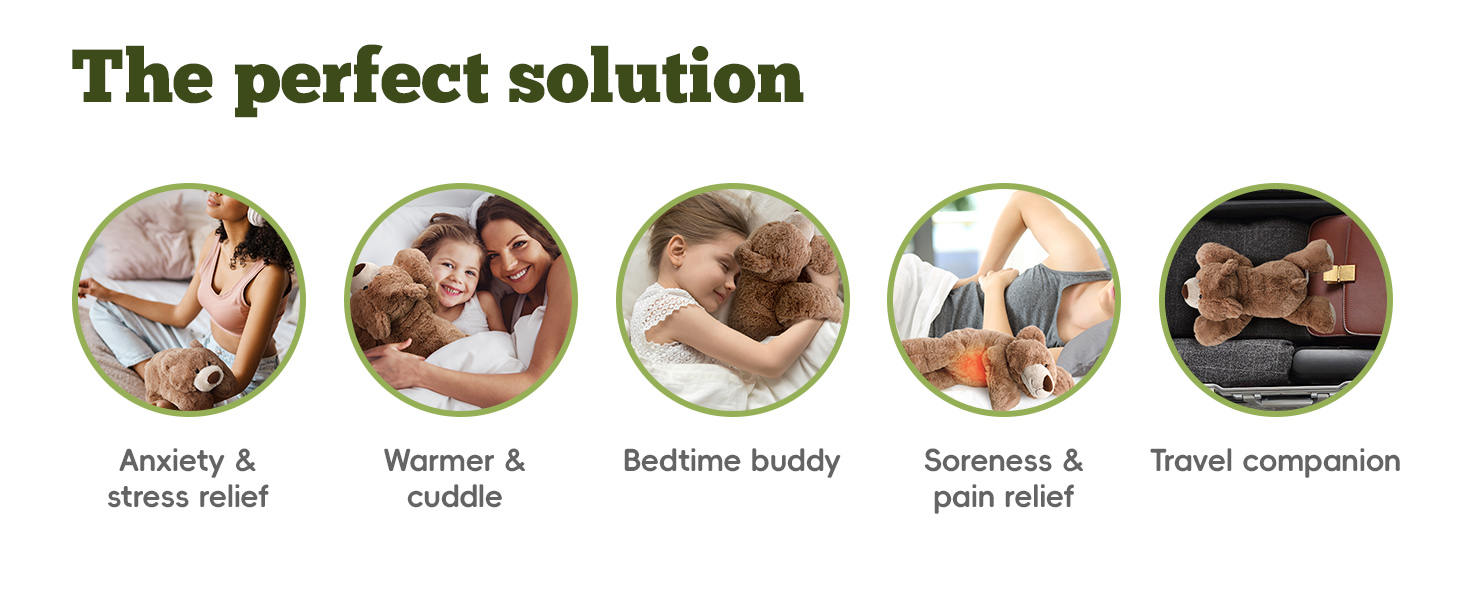 The perfect solution

Anxiety & stress relief

Warmer & cuddle

Bedtime buddy

Soreness & pain relief

Travel companion